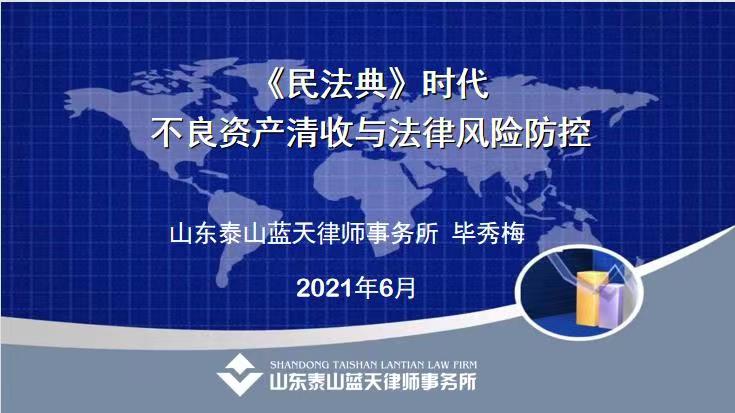 《民法典》时代
不良资产清收与法律风险防控

山东泰山蓝天律师事务所 毕秀梅

2021年6月

SHANDONG TAISHAN LANTIAN LAW FIRM
山东泰山蓝天律师事务所